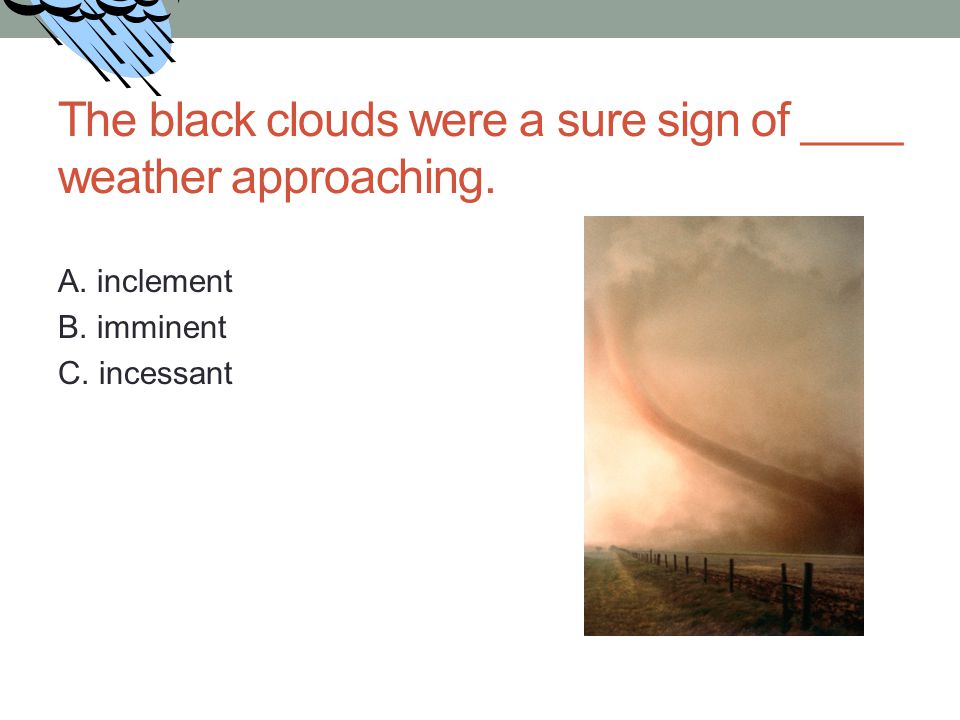 The black clouds were a sure sign of ____ weather approaching.

A. inclement
B. imminent
C. incessant